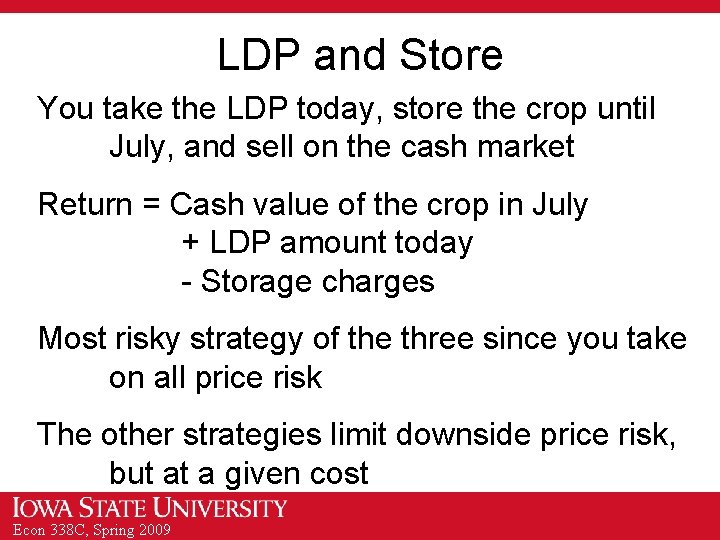 LDP and Store

You take the LDP today, store the crop until July, and sell on the cash market

Return = Cash value of the crop in July
+ LDP amount today
- Storage charges

Most risky strategy of the three since you take on all price risk

The other strategies limit downside price risk, but at a given cost

IOWA STATE UNIVERSITY
Econ 338C, Spring 2009